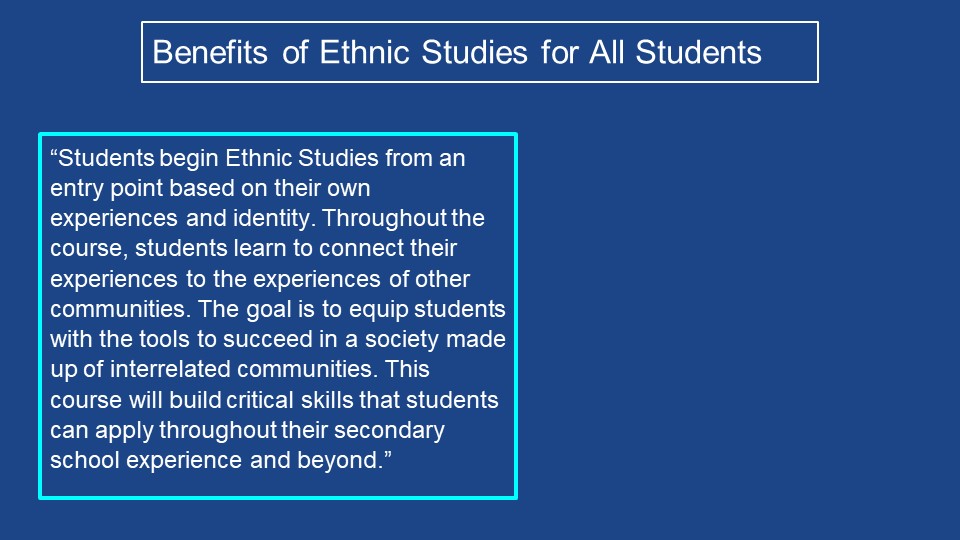 Benefits of Ethnic Studies for All Students

“Students begin Ethnic Studies from an entry point based on their own experiences and identity. Throughout the course, students learn to connect their experiences to the experiences of other communities. The goal is to equip students with the tools to succeed in a society made up of interrelated communities. This course will build critical skills that students can apply throughout their secondary school experience and beyond.”